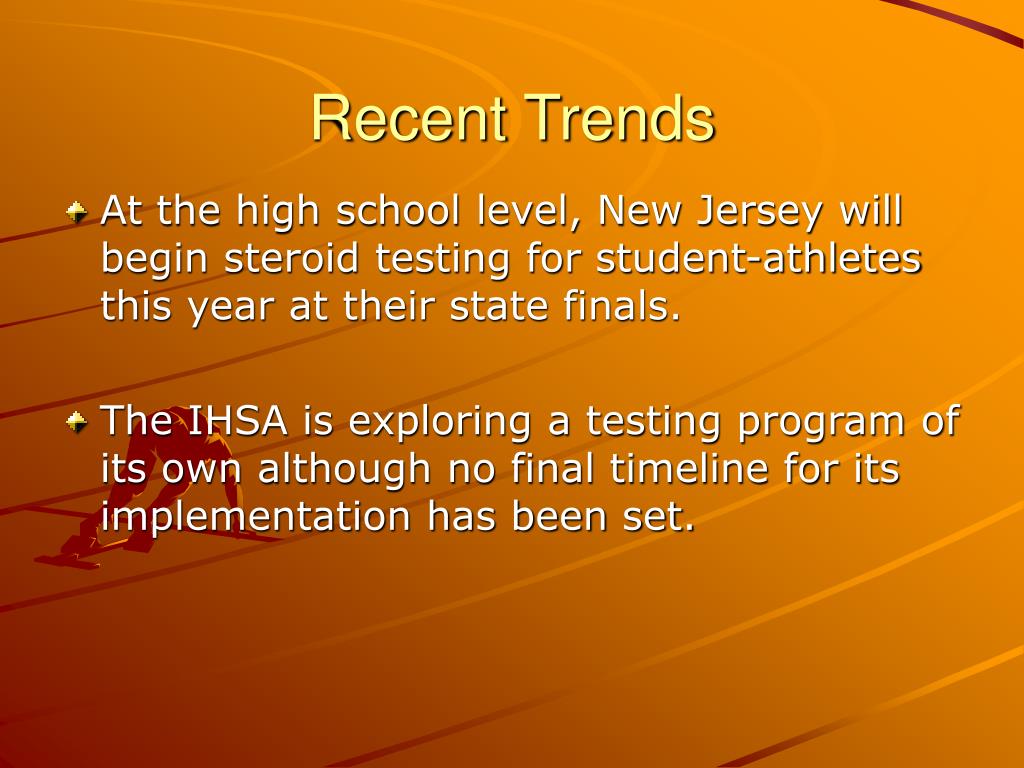 Recent Trends

At the high school level, New Jersey will begin steroid testing for student-athletes this year at their state finals.

The IHSA is exploring a testing program of its own although no final timeline for its implementation has been set.